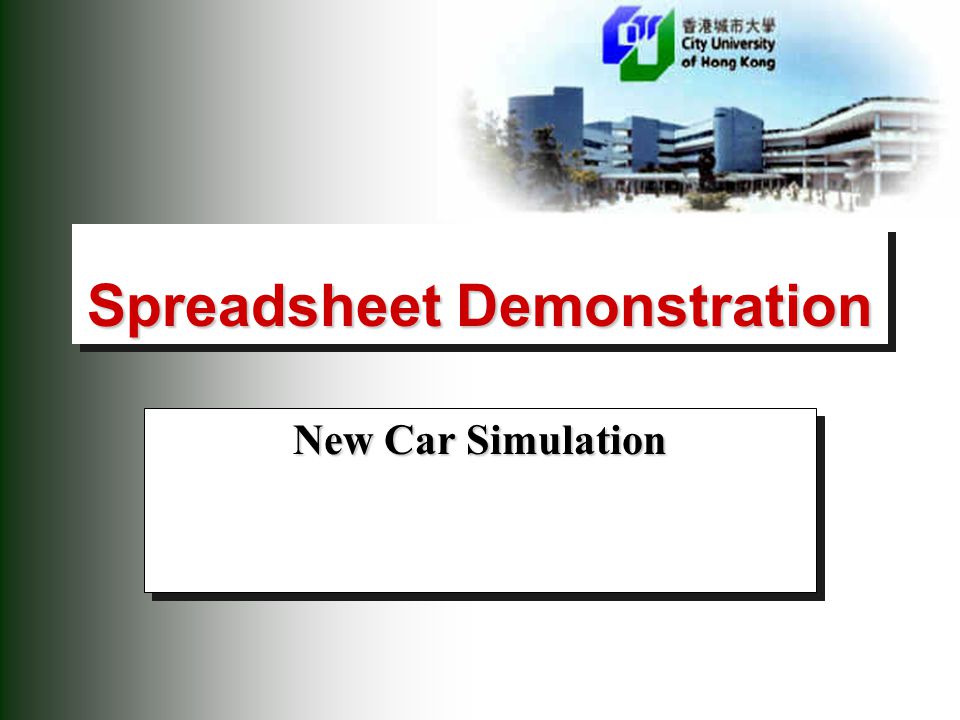 香港城市大學
City University
of Hong Kong

Spreadsheet Demonstration

New Car Simulation